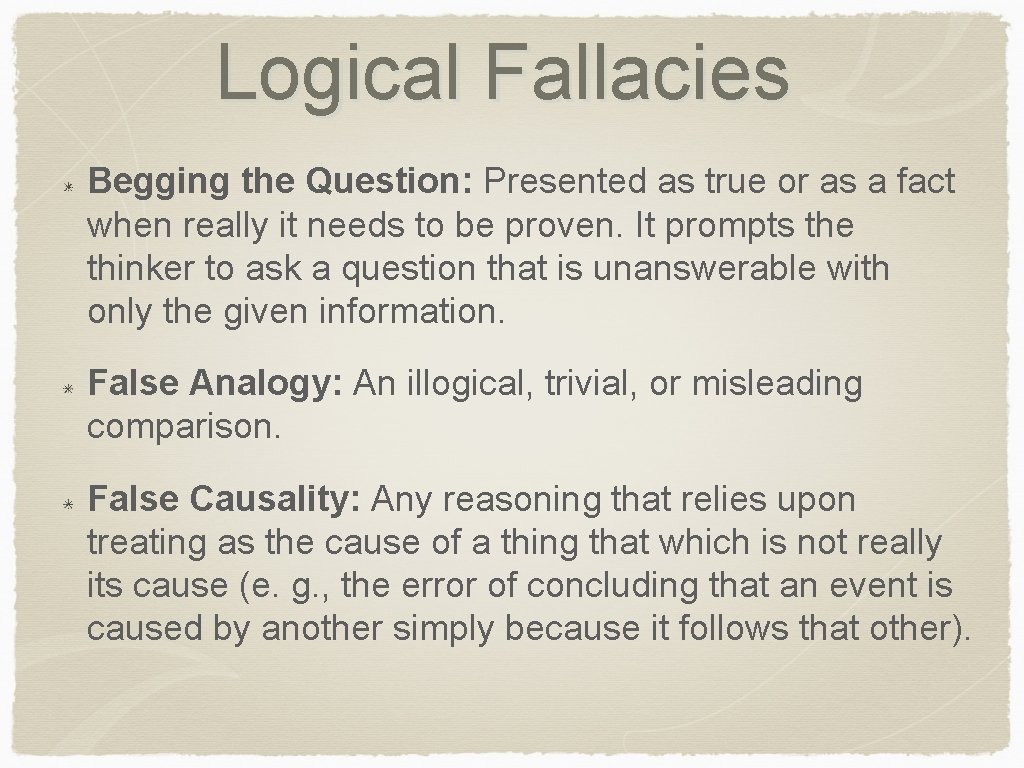 Logical Fallacies

Begging the Question: Presented as true or as a fact when really it needs to be proven. It prompts the thinker to ask a question that is unanswerable with only the given information.

False Analogy: An illogical, trivial, or misleading comparison.

False Causality: Any reasoning that relies upon treating as the cause of a thing that which is not really its cause (e. g., the error of concluding that an event is caused by another simply because it follows that other).